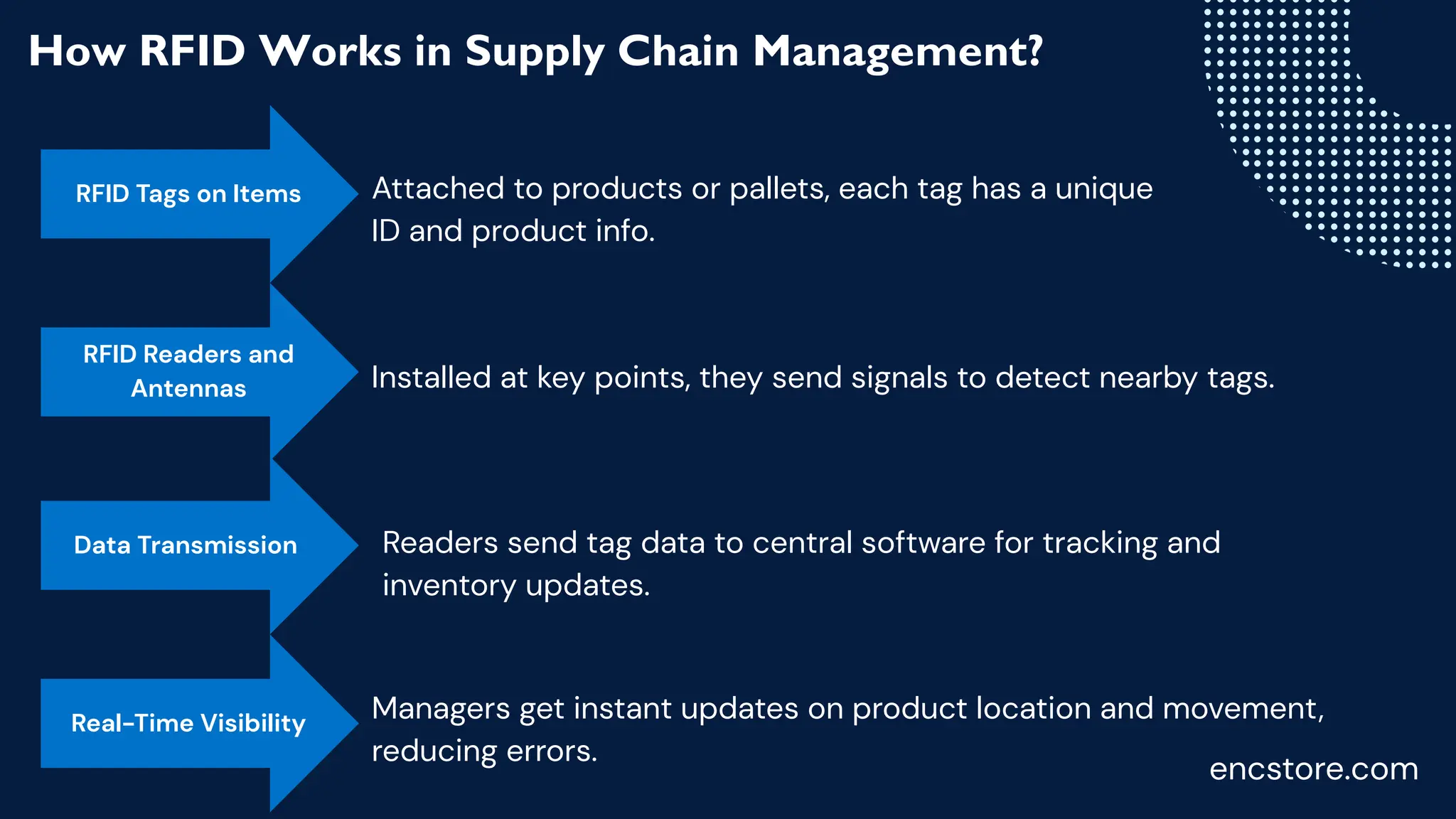 How RFID Works in Supply Chain Management?

RFID Tags on Items

Attached to products or pallets, each tag has a unique ID and product info.

RFID Readers and Antennas

Installed at key points, they send signals to detect nearby tags.

Data Transmission

Readers send tag data to central software for tracking and inventory updates.

Real-Time Visibility

Managers get instant updates on product location and movement, reducing errors.

encstore.com